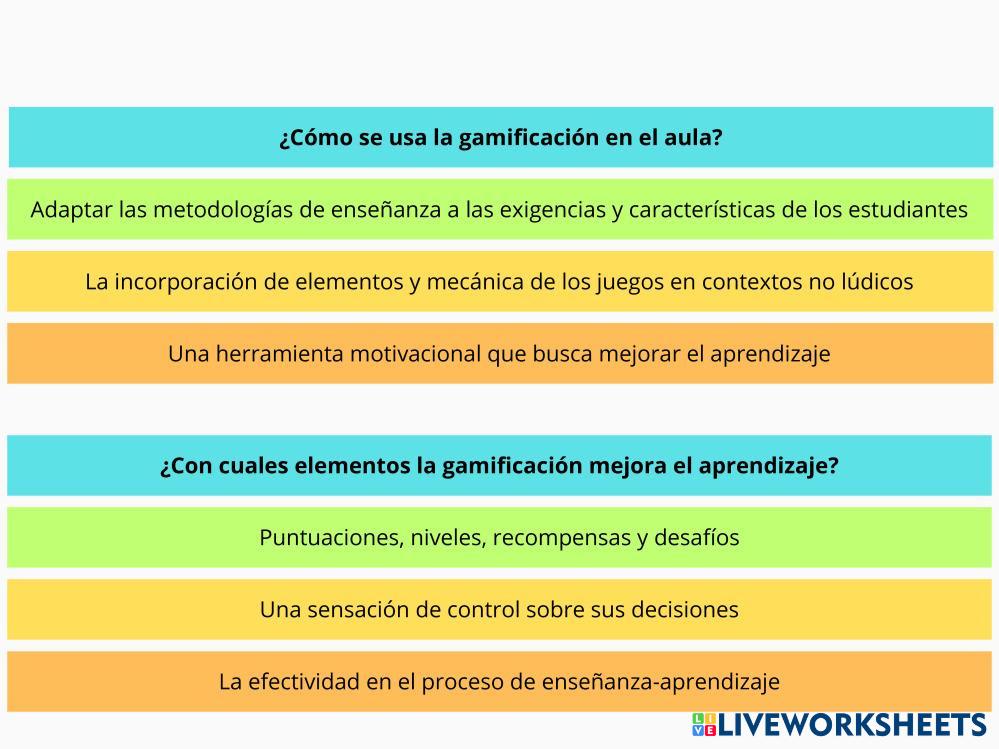 ¿Cómo se usa la gamificación en el aula?

Adaptar las metodologías de enseñanza a las exigencias y características de los estudiantes

La incorporación de elementos y mecánica de los juegos en contextos no lúdicos

Una herramienta motivacional que busca mejorar el aprendizaje

¿Con cuales elementos la gamificación mejora el aprendizaje?

Puntuaciones, niveles, recompensas y desafíos

Una sensación de control sobre sus decisiones

La efectividad en el proceso de enseñanza-aprendizaje

LIVEWORKSHEETS